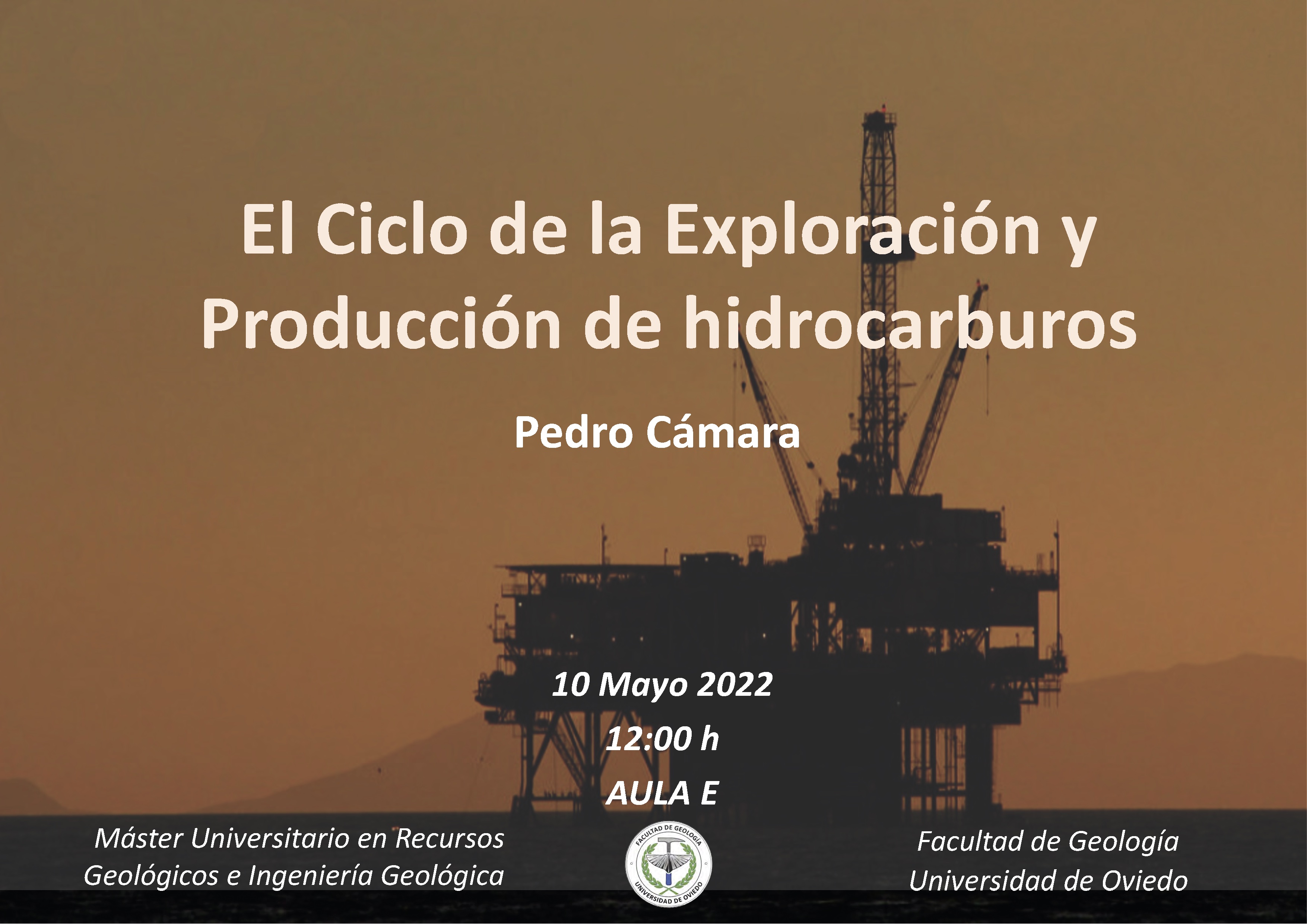 El Ciclo de la Exploración y Producción de hidrocarburos

Pedro Cámara

10 Mayo 2022
12:00 h
AULA E

Máster Universitario en Recursos Geológicos e Ingeniería Geológica

FACULTAD DE GEOLOGÍA
UNIVERSIDAD DE OVIEDO

Facultad de Geología
Universidad de Oviedo